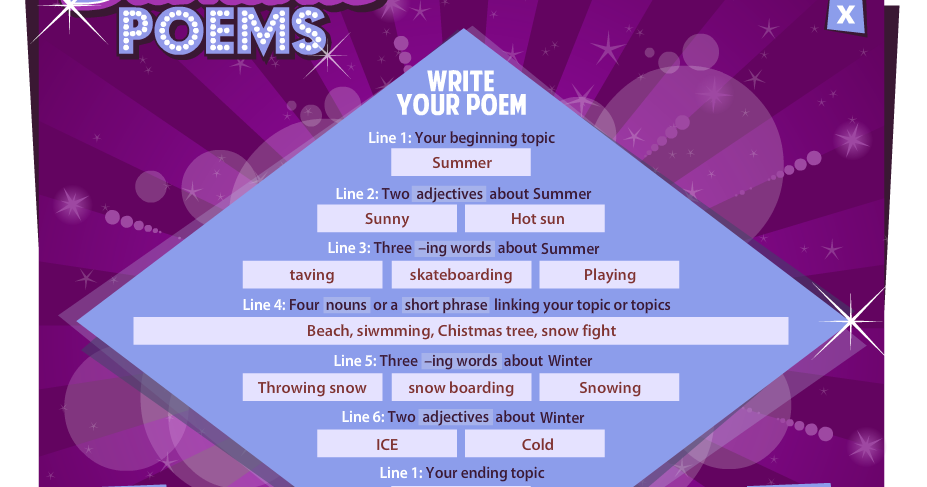 POEMS

X

WRITE YOUR POEM

Line 1: Your beginning topic

Summer

Line 2: Two adjectives about Summer

Sunny

Hot sun

Line 3: Three –ing words about Summer

taving

skateboarding

Playing

Line 4: Four nouns or a short phrase linking your topic or topics

Beach, siwmming, Chistmas tree, snow fight

Line 5: Three –ing words about Winter

Throwing snow

snow boarding

Snowing

Line 6: Two adjectives about Winter

ICE

Cold

Line 1: Your ending topic